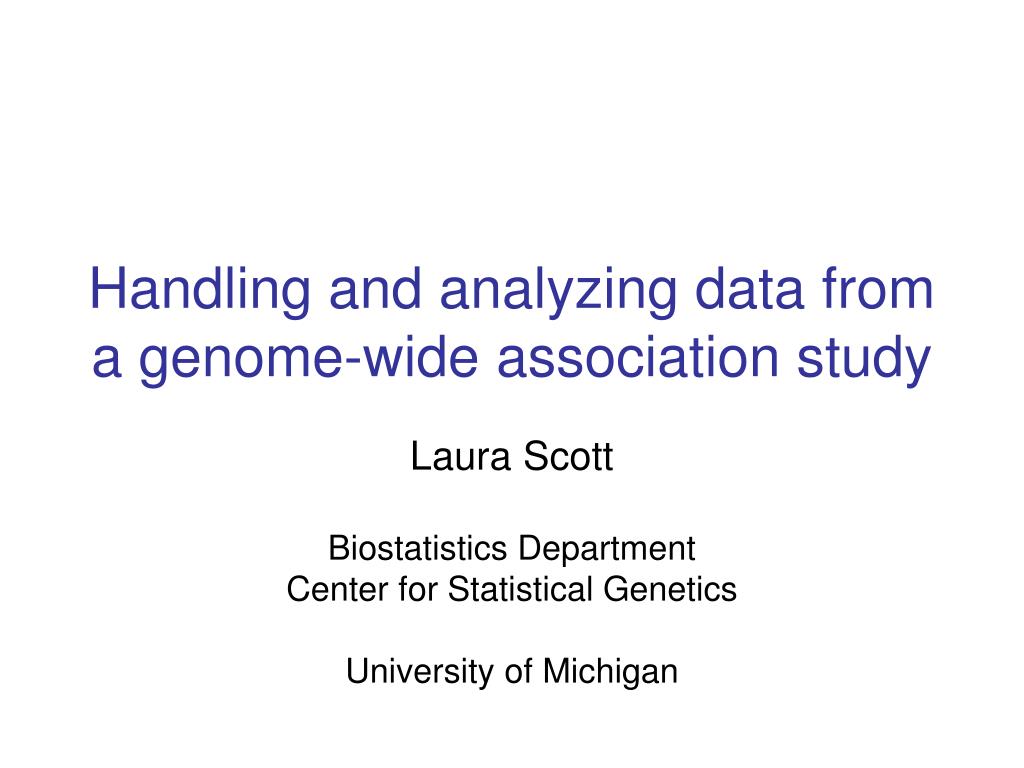 Handling and analyzing data from a genome-wide association study

Laura Scott

Biostatistics Department
Center for Statistical Genetics

University of Michigan